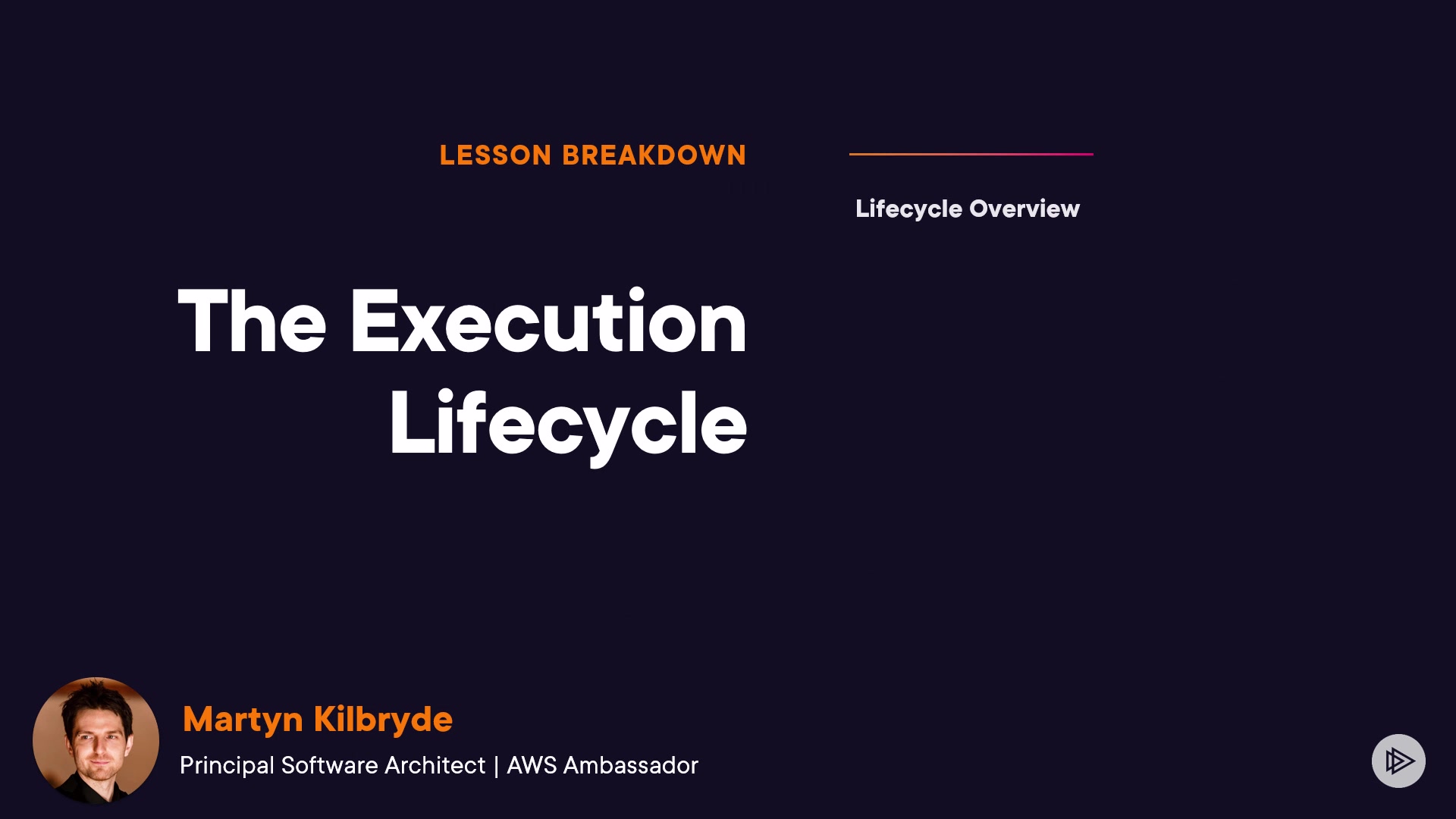 LESSON BREAKDOWN

The Execution Lifecycle

Lifecycle Overview

Martyn Kilbryde
Principal Software Architect | AWS Ambassador